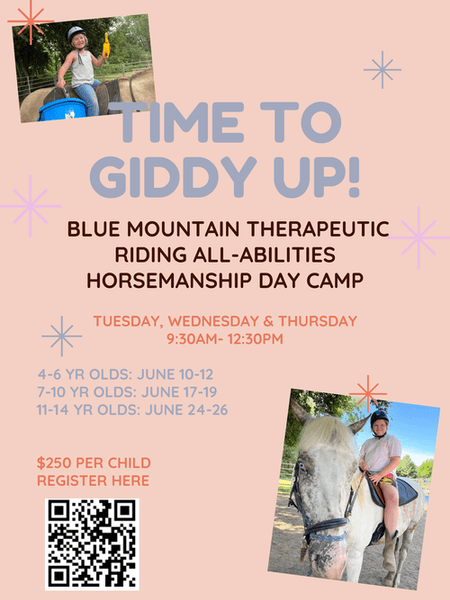 TIME TO GIDDY UP!

BLUE MOUNTAIN THERAPEUTIC RIDING ALL-ABILITIES HORSEMANSHIP DAY CAMP

TUESDAY, WEDNESDAY & THURSDAY
9:30AM- 12:30PM

4-6 YR OLDS: JUNE 10-12
7-10 YR OLDS: JUNE 17-19
11-14 YR OLDS: JUNE 24-26

$250 PER CHILD
REGISTER HERE